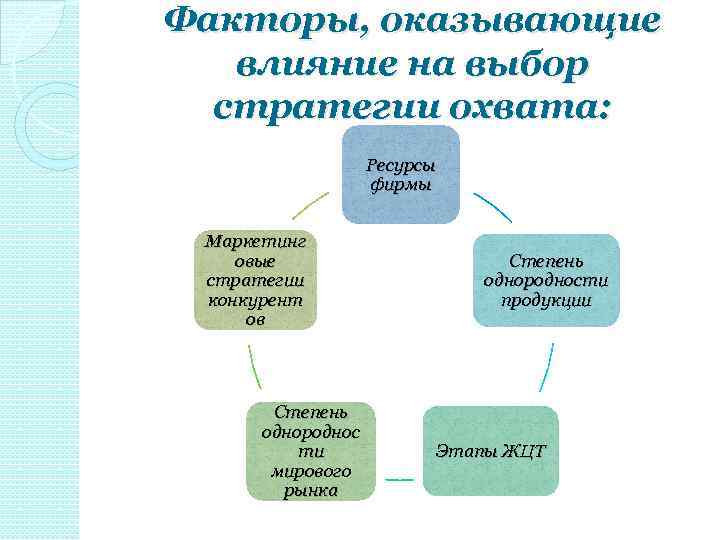 Факторы, оказывающие влияние на выбор стратегии охвата:

Ресурсы фирмы

Степень однородности продукции

Этапы ЖЦТ

Степень однородности мирового рынка

Маркетинговые стратегии конкурентов